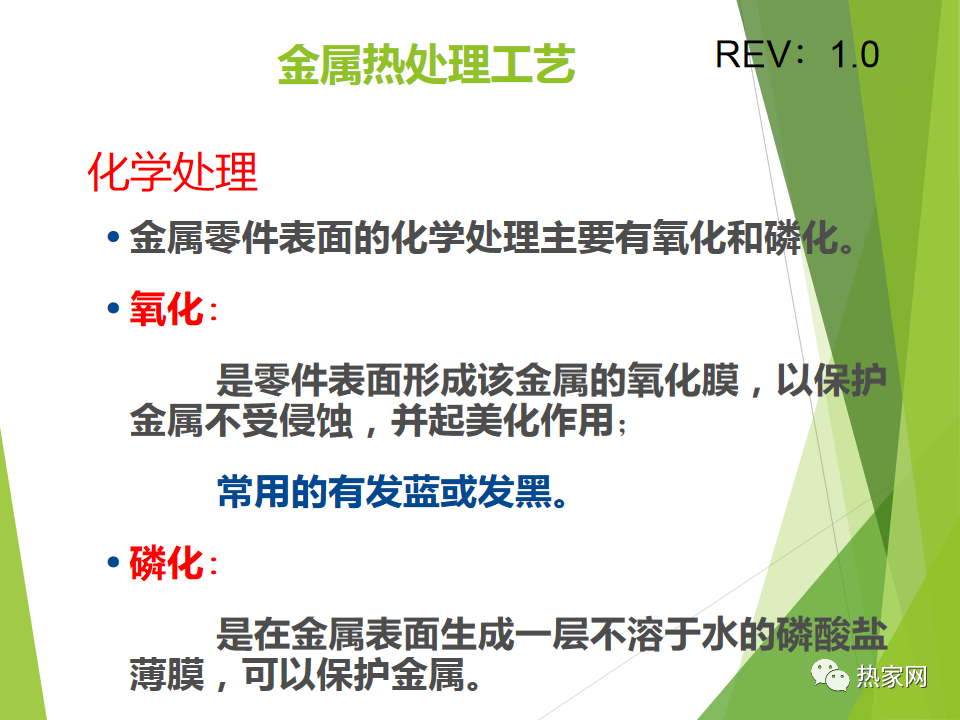 金属热处理工艺

REV：1.0

化学处理

• 金属零件表面的化学处理主要有氧化和磷化。

• 氧化：

是零件表面形成该金属的氧化膜，以保护金属不受侵蚀，并起美化作用；

常用的有发蓝或发黑。

• 磷化：

是在金属表面生成一层不溶于水的磷酸盐薄膜，可以保护金属。

热家网